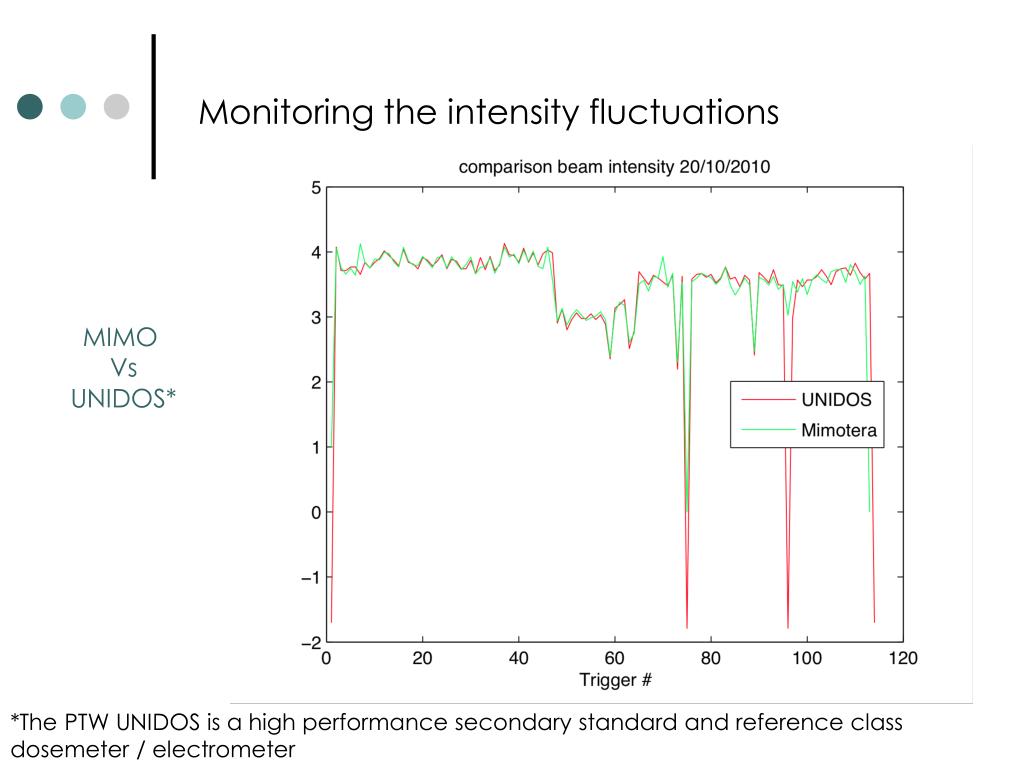 Monitoring the intensity fluctuations

MIMO
Vs
UNIDOS*

comparison beam intensity 20/10/2010

5
4
3
2
1
0
−1
−2

0 20 40 60 80 100 120
Trigger #

UNIDOS
Mimotera

*The PTW UNIDOS is a high performance secondary standard and reference class dosemeter / electrometer